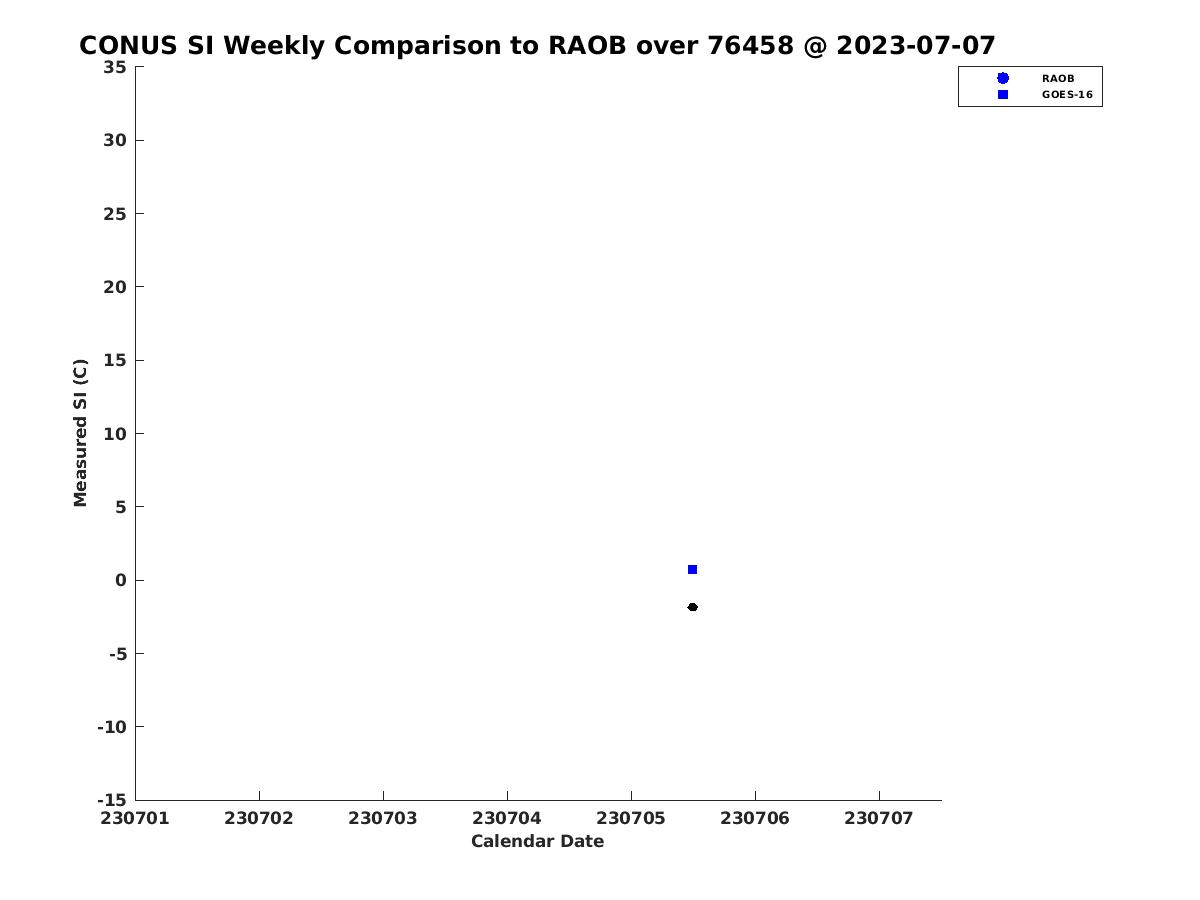 CONUS SI Weekly Comparison to RAOB over 76458 @ 2023-07-07

RAOB
GOES-16

Measured SI (C)

35
30
25
20
15
10
5
0
-5
-10
-15

230701 230702 230703 230704 230705 230706 230707

Calendar Date